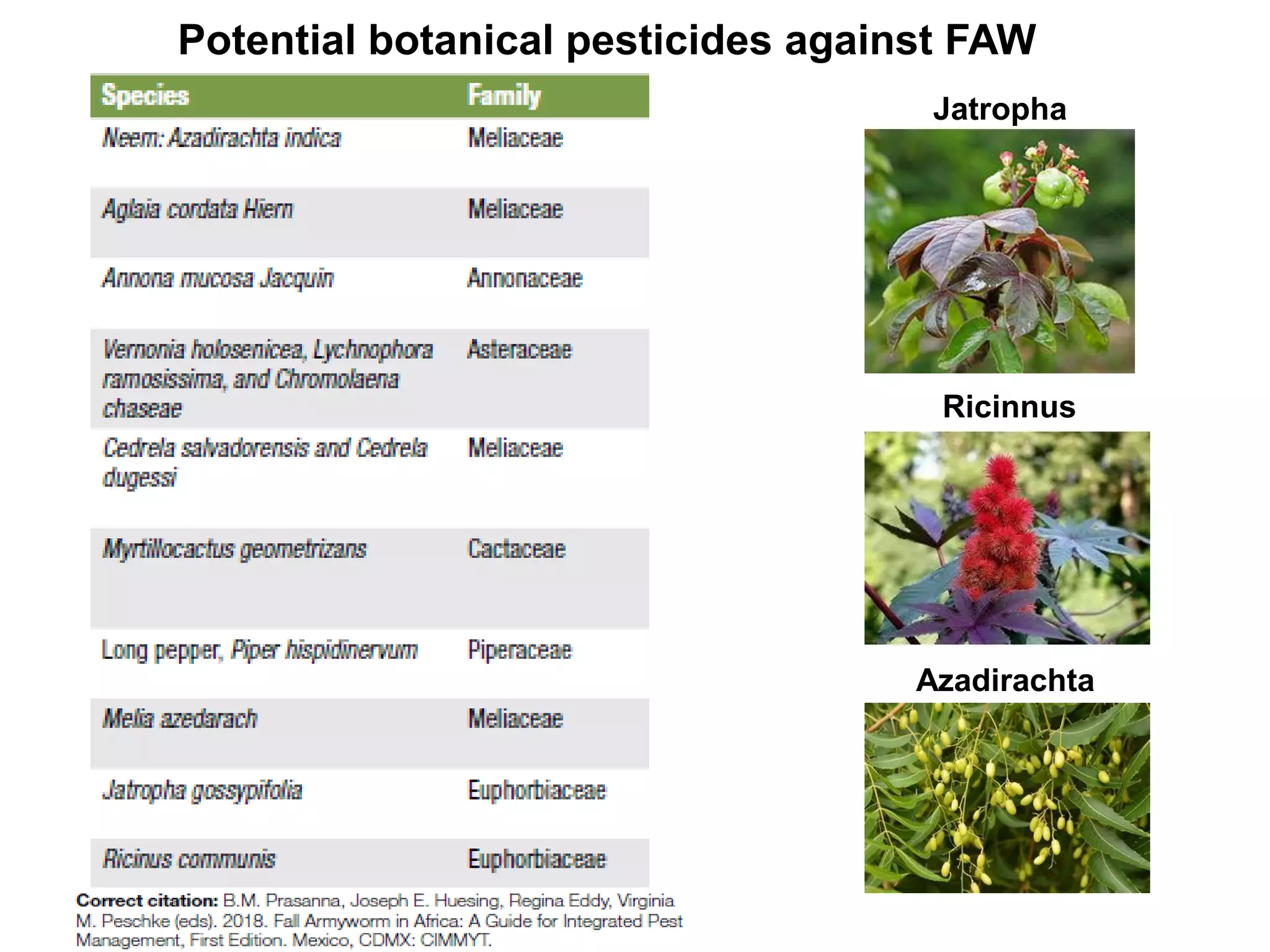 Potential botanical pesticides against FAW

| Species | Family |
|---|---|
| Neem: Azadirachta indica | Meliaceae |
| Aglaia cordata Hiern | Meliaceae |
| Annona mucosa Jacquin | Annonaceae |
| Vernonia holosenicea, Lychnophora ramosissima, and Chromolaena chaseae | Asteraceae |
| Cedrela salvadorensis and Cedrela dugessi | Meliaceae |
| Myrtillocactus geometrizans | Cactaceae |
| Long pepper, Piper hispidinervum | Piperaceae |
| Melia azedarach | Meliaceae |
| Jatropha gossypifolia | Euphorbiaceae |
| Ricinus communis | Euphorbiaceae |

Correct citation: B.M. Prasanna, Joseph E. Huesing, Regina Eddy, Virginia M. Peschke (eds). 2018. Fall Armyworm in Africa: A Guide for Integrated Pest Management, First Edition. Mexico, CDMX: CIMMYT.

Jatropha

Ricinnus

Azadirachta